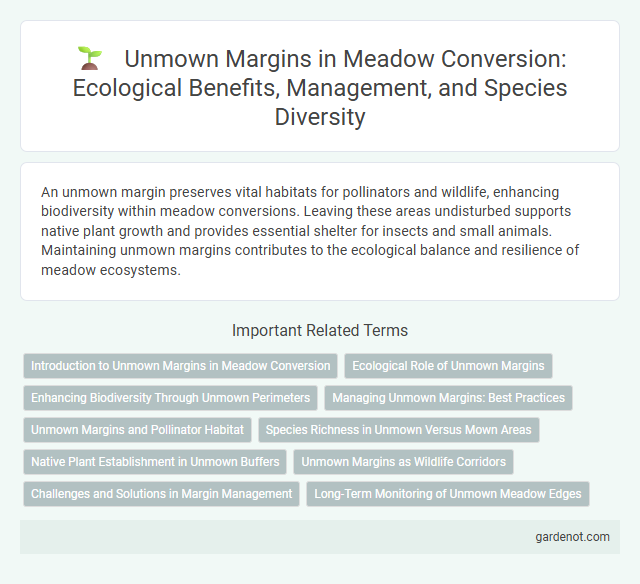 Unmown Margins in Meadow Conversion: Ecological Benefits, Management, and Species Diversity

An unmown margin preserves vital habitats for pollinators and wildlife, enhancing biodiversity within meadow conversions. Leaving these areas undisturbed supports native plant growth and provides essential shelter for insects and small animals. Maintaining unmown margins contributes to the ecological balance and resilience of meadow ecosystems.

Important Related Terms

Introduction to Unmown Margins in Meadow Conversion

Ecological Role of Unmown Margins

Enhancing Biodiversity Through Unmown Perimeters

Managing Unmown Margins: Best Practices

Unmown Margins and Pollinator Habitat

Species Richness in Unmown Versus Mown Areas

Native Plant Establishment in Unmown Buffers

Unmown Margins as Wildlife Corridors

Challenges and Solutions in Margin Management

Long-Term Monitoring of Unmown Meadow Edges

gardenot.com